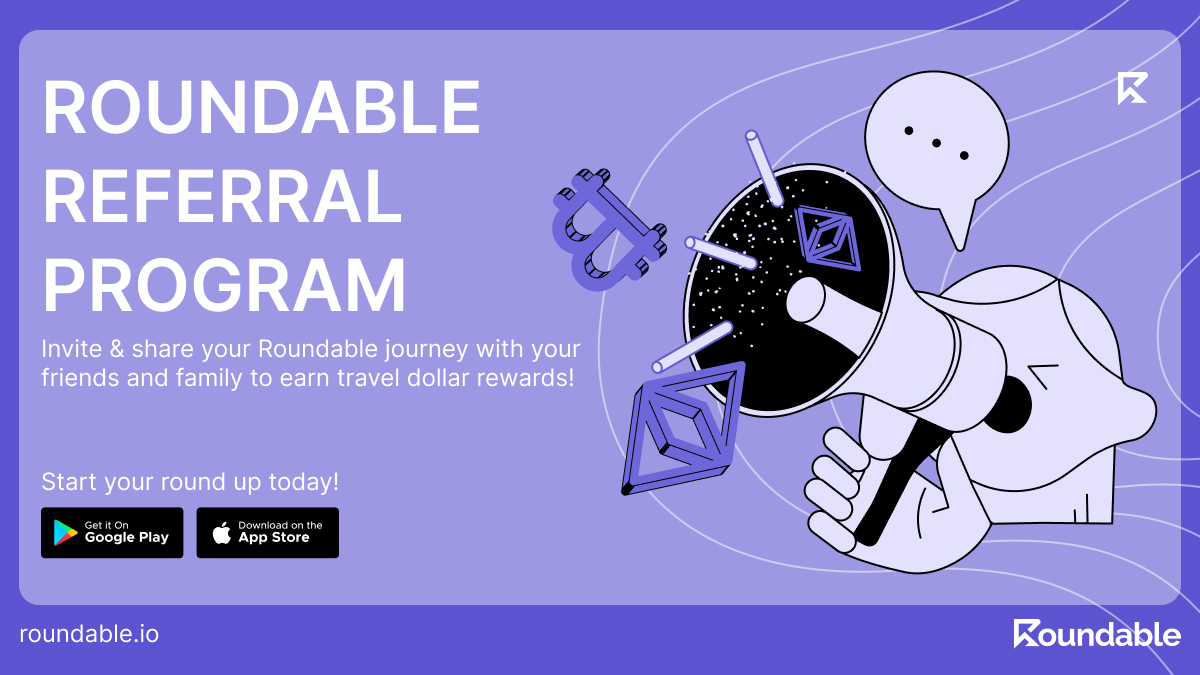 ROUNDABLE REFERRAL PROGRAM

Invite & share your Roundable journey with your friends and family to earn travel dollar rewards!

Start your round up today!

Get it On Google Play

Download on the App Store

roundable.io

Roundable